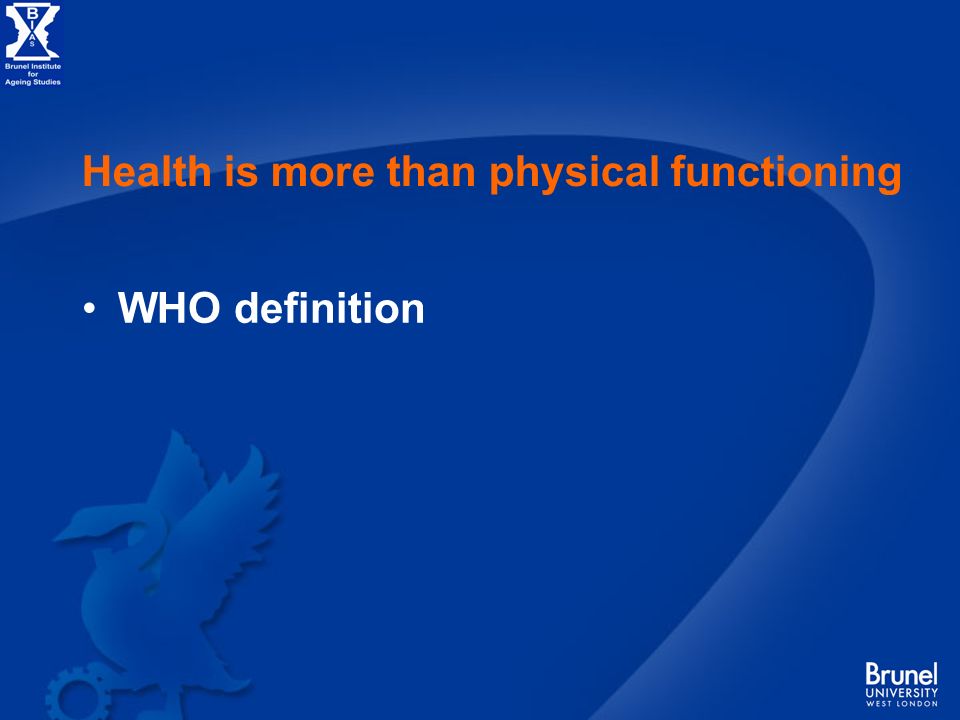 B I A S
Brunel Institute for Ageing Studies

Health is more than physical functioning

• WHO definition

Brunel
UNIVERSITY
WEST LONDON